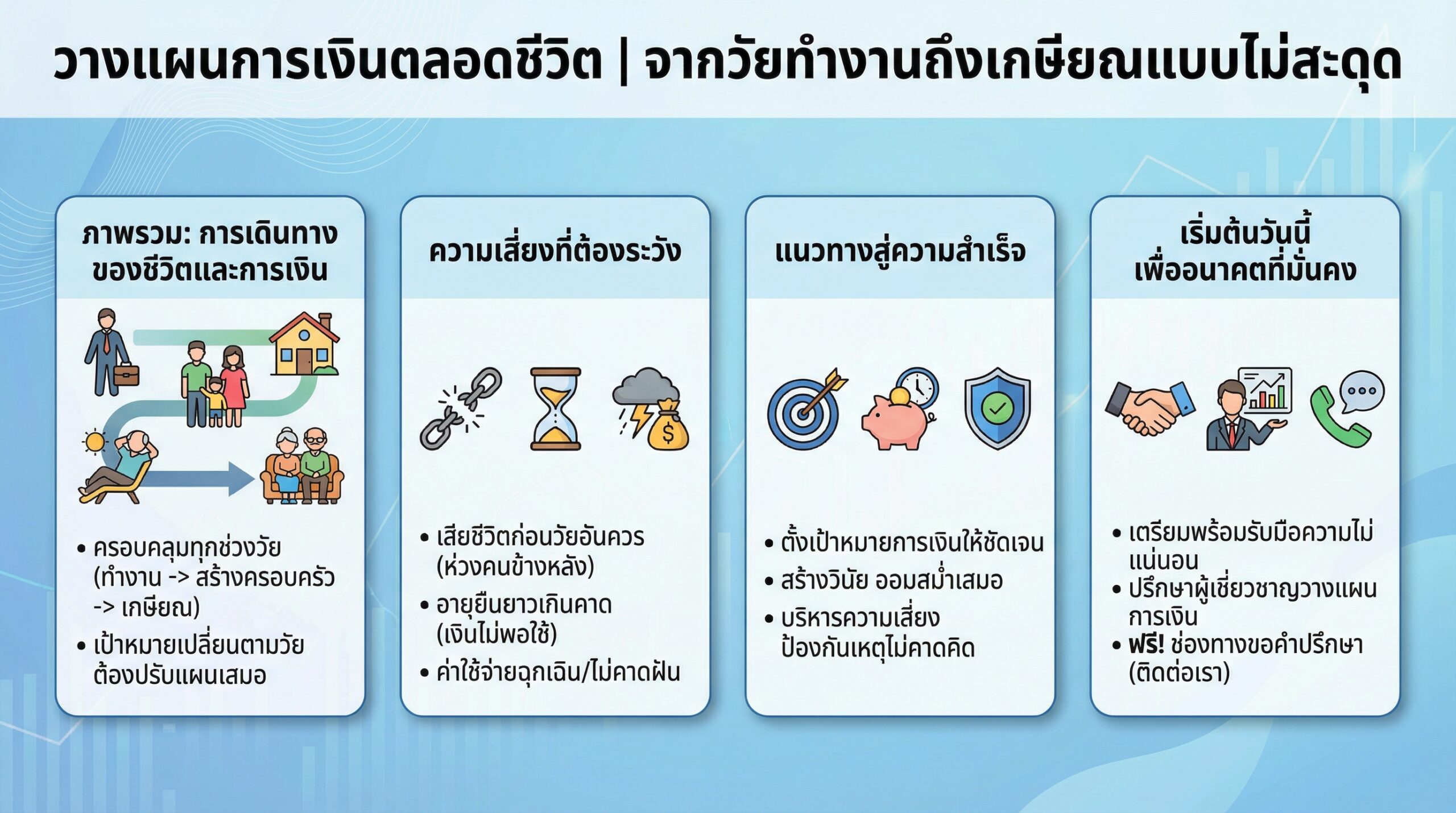 วางแผนการเงินตลอดชีวิต | จากวัยทำงานถึงเกษียณแบบไม่สะดุด

ภาพรวม: การเดินทางของชีวิตและการเงิน

• ครอบคลุมทุกช่วงวัย (ทำงาน -> สร้างครอบครัว -> เกษียณ)
• เป้าหมายเปลี่ยนตามวัย ต้องปรับแผนเสมอ

ความเสี่ยงที่ต้องระวัง

• เสียชีวิตก่อนวัยอันควร (ห่วงคนข้างหลัง)
• อายุยืนยาวเกินคาด (เงินไม่พอใช้)
• ค่าใช้จ่ายฉุกเฉิน/ไม่คาดฝัน

แนวทางสู่ความสำเร็จ

• ตั้งเป้าหมายการเงินให้ชัดเจน
• สร้างวินัย ออมสม่ำเสมอ
• บริหารความเสี่ยง ป้องกันเหตุไม่คาดคิด

เริ่มต้นวันนี้ เพื่ออนาคตที่มั่นคง

• เตรียมพร้อมรับมือความไม่แน่นอน
• ปรึกษาผู้เชี่ยวชาญวางแผนการเงิน
• ฟรี! ช่องทางขอคำปรึกษา (ติดต่อเรา)